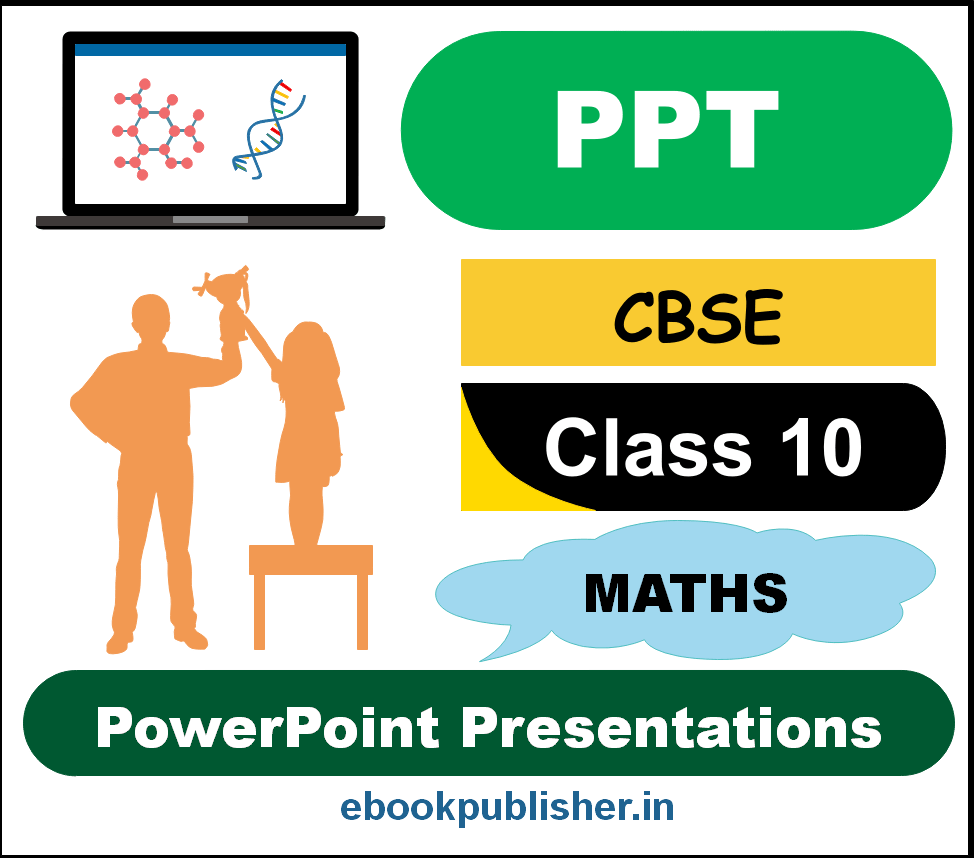 PPT

CBSE

Class 10

MATHS

PowerPoint Presentations

ebookpublisher.in